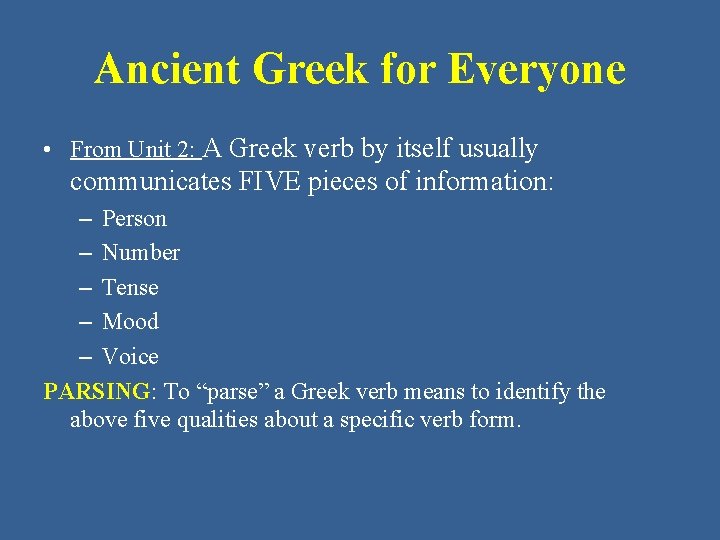 Ancient Greek for Everyone

• From Unit 2: A Greek verb by itself usually communicates FIVE pieces of information:
– Person
– Number
– Tense
– Mood
– Voice

PARSING: To “parse” a Greek verb means to identify the above five qualities about a specific verb form.